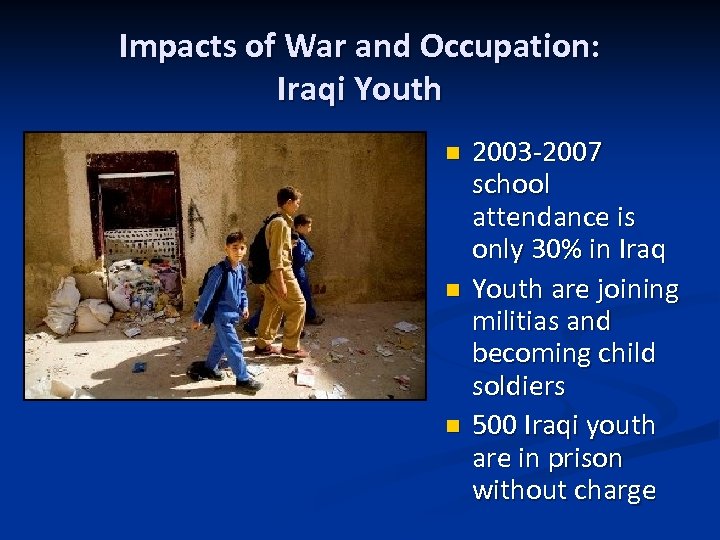 Impacts of War and Occupation: Iraqi Youth

- 2003-2007 school attendance is only 30% in Iraq
- Youth are joining militias and becoming child soldiers
- 500 Iraqi youth are in prison without charge